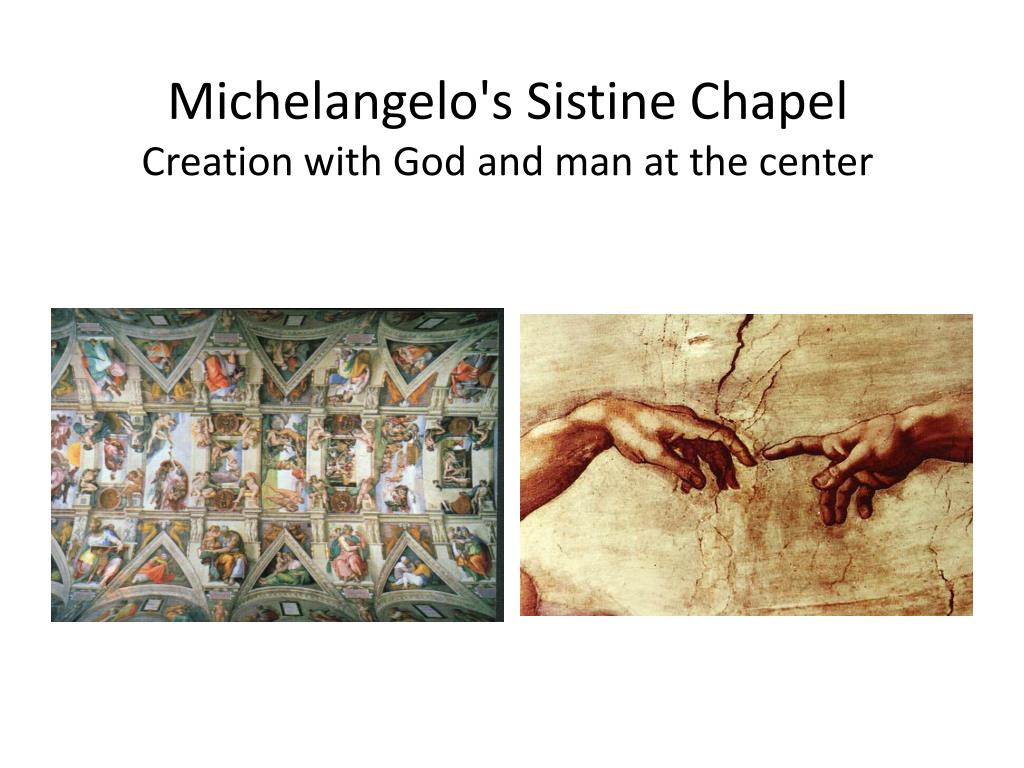 Michelangelo's Sistine Chapel
Creation with God and man at the center